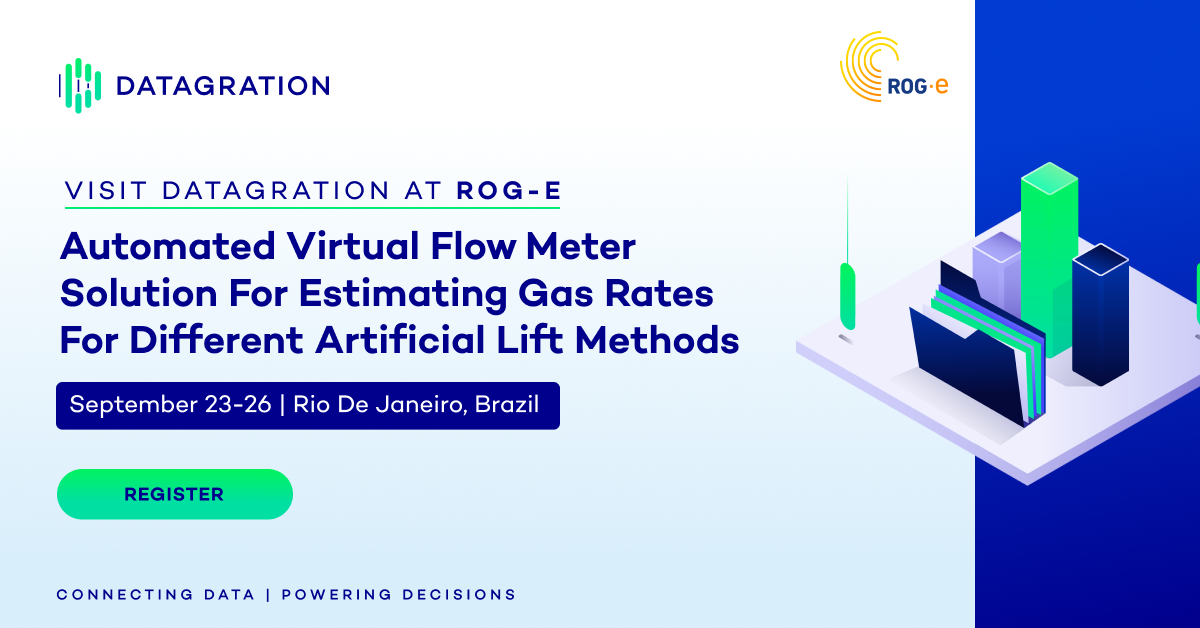 DATAGRATION

ROG·e

VISIT DATAGRATION AT ROG-E

Automated Virtual Flow Meter Solution For Estimating Gas Rates For Different Artificial Lift Methods

September 23-26 | Rio De Janeiro, Brazil

REGISTER

CONNECTING DATA | POWERING DECISIONS